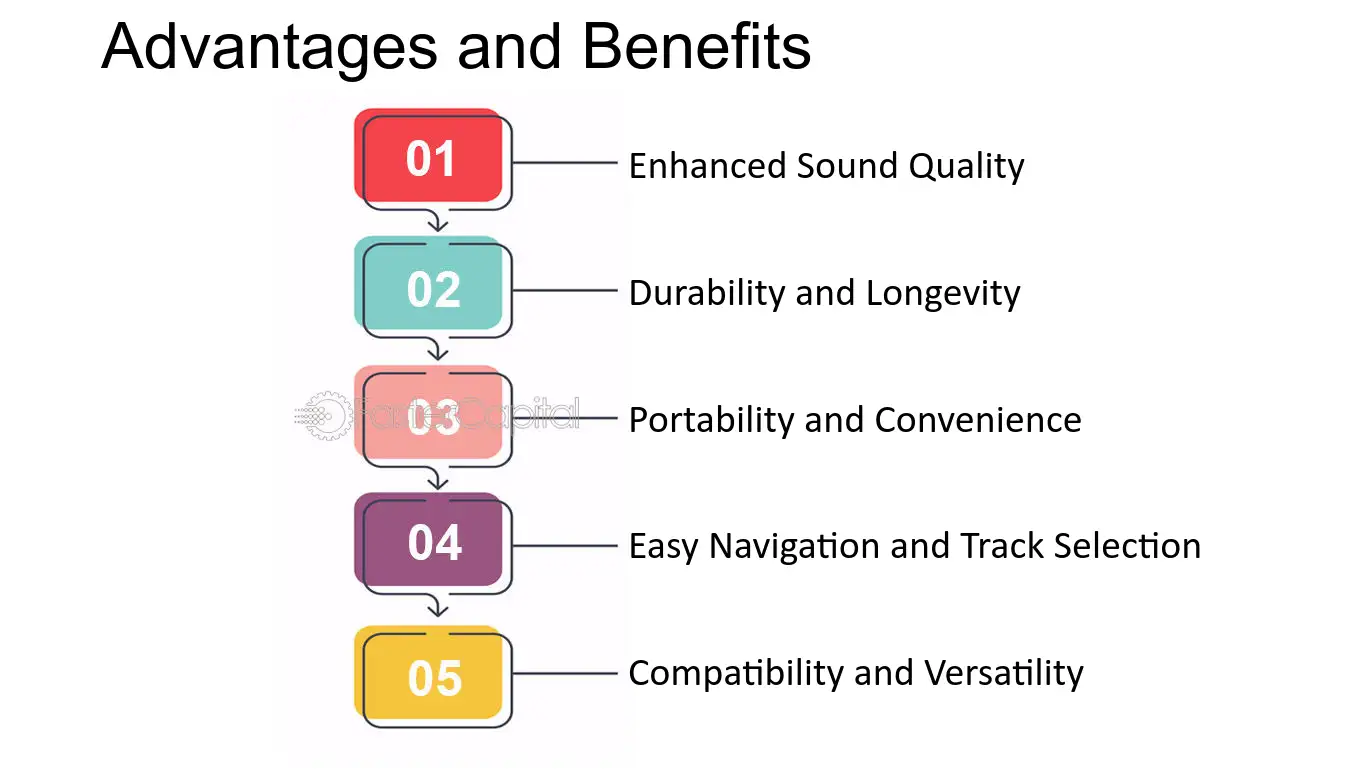 Advantages and Benefits

01 Enhanced Sound Quality

02 Durability and Longevity

03 Portability and Convenience

FasterCapital

04 Easy Navigation and Track Selection

05 Compatibility and Versatility